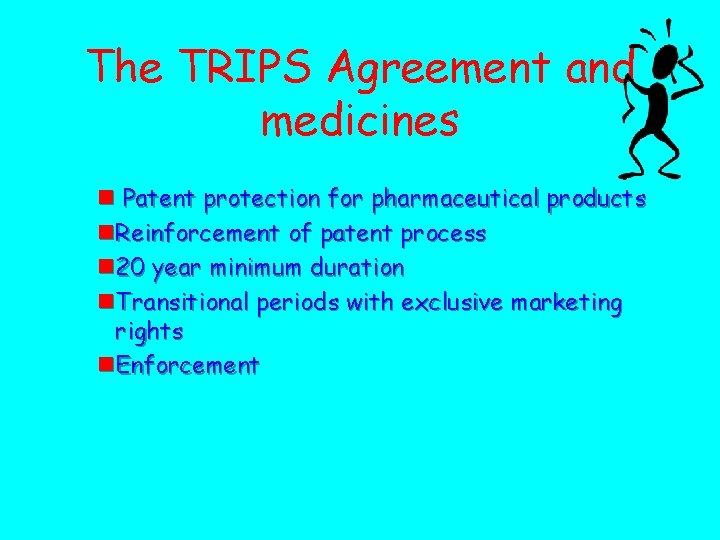 The TRIPS Agreement and medicines

- Patent protection for pharmaceutical products
- Reinforcement of patent process
- 20 year minimum duration
- Transitional periods with exclusive marketing rights
- Enforcement